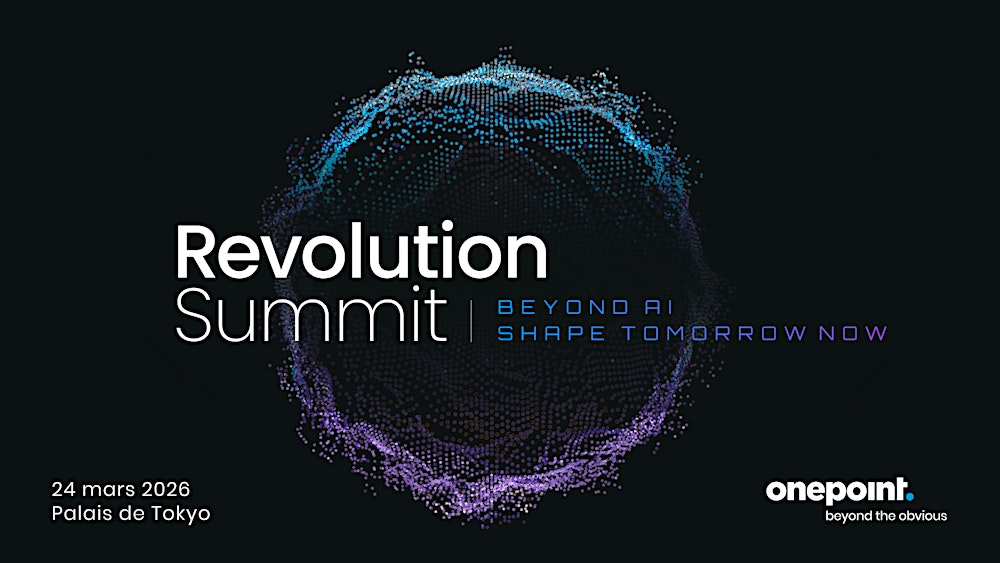 Revolution
Summit | BEYOND AI
SHAPE TOMORROW NOW

24 mars 2026
Palais de Tokyo

onepoint.
beyond the obvious